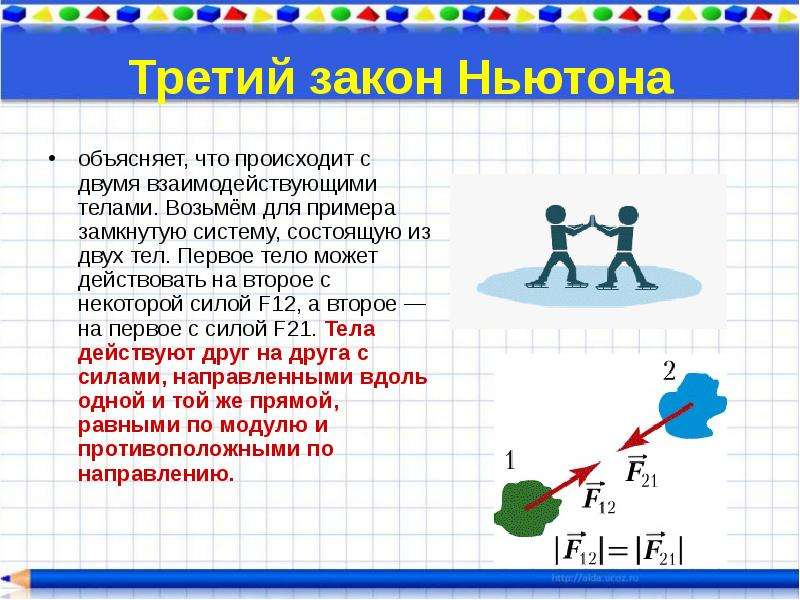 Третий закон Ньютона

• объясняет, что происходит с двумя взаимодействующими телами. Возьмём для примера замкнутую систему, состоящую из двух тел. Первое тело может действовать на второе с некоторой силой F12, а второе — на первое с силой F21. Тела действуют друг на друга с силами, направленными вдоль одной и той же прямой, равными по модулю и противоположными по направлению.

2

1

$\vec{F}_{21}$

$\vec{F}_{12}$

$|\vec{F}_{12}| = |\vec{F}_{21}|$

http://aida.ucoz.ru